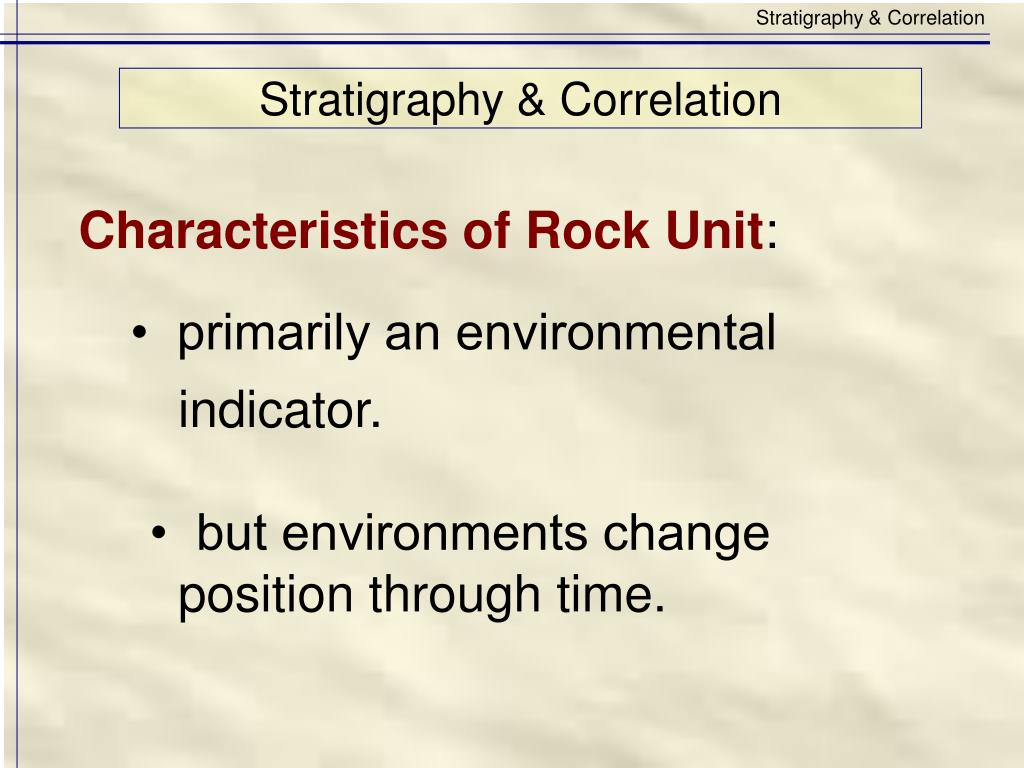 Stratigraphy & Correlation

Stratigraphy & Correlation

Characteristics of Rock Unit:

• primarily an environmental indicator.

• but environments change position through time.